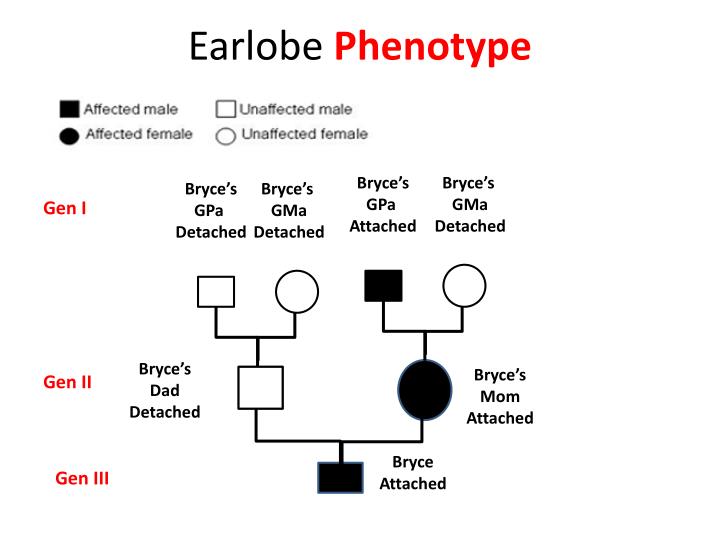 Earlobe Phenotype

Affected male
Unaffected male
Affected female
Unaffected female

Gen I

Bryce's GPa Detached

Bryce's GMa Detached

Bryce's GPa Attached

Bryce's GMa Detached

Gen II

Bryce's Dad Detached

Bryce's Mom Attached

Gen III

Bryce Attached